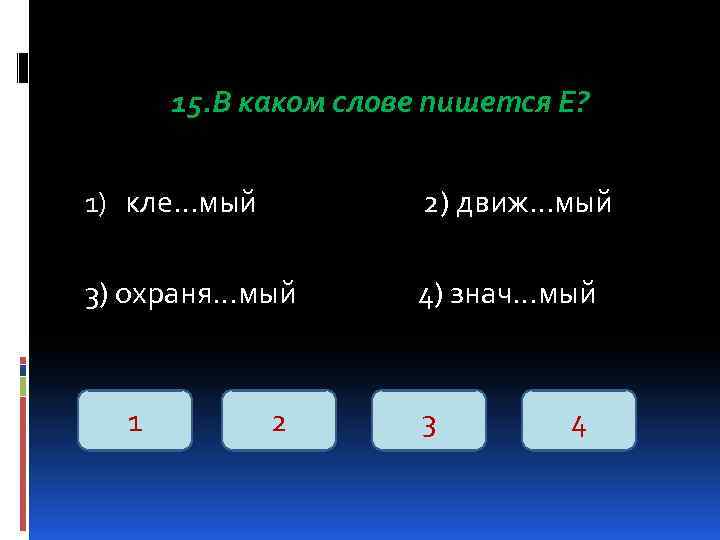 15.В каком слове пишется Е?

1) кле…мый

2) движ…мый

3) охраня…мый

4) знач…мый

1

2

3

4